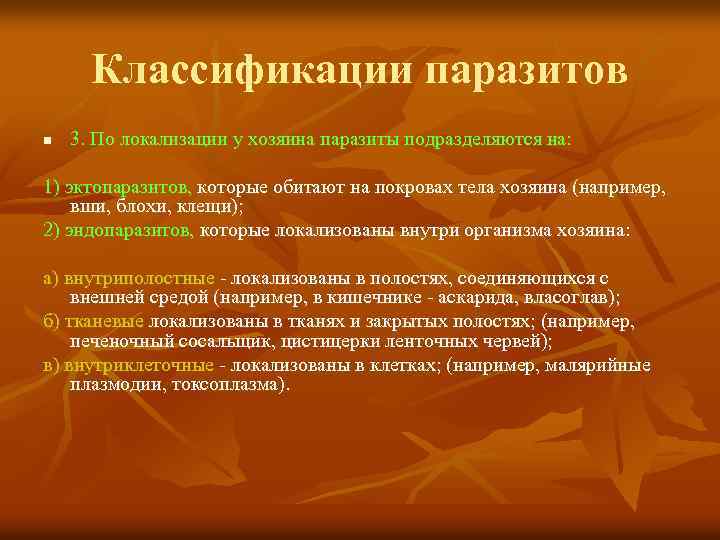 Классификации паразитов

3. По локализации у хозяина паразиты подразделяются на:

1) эктопаразитов, которые обитают на покровах тела хозяина (например, вши, блохи, клещи);

2) эндопаразитов, которые локализованы внутри организма хозяина:

а) внутриполостные - локализованы в полостях, соединяющихся с внешней средой (например, в кишечнике - аскарида, власоглав);

б) тканевые локализованы в тканях и закрытых полостях; (например, печеночный сосальщик, цистицерки ленточных червей);

в) внутриклеточные - локализованы в клетках; (например, малярийные плазмодии, токсоплазма).